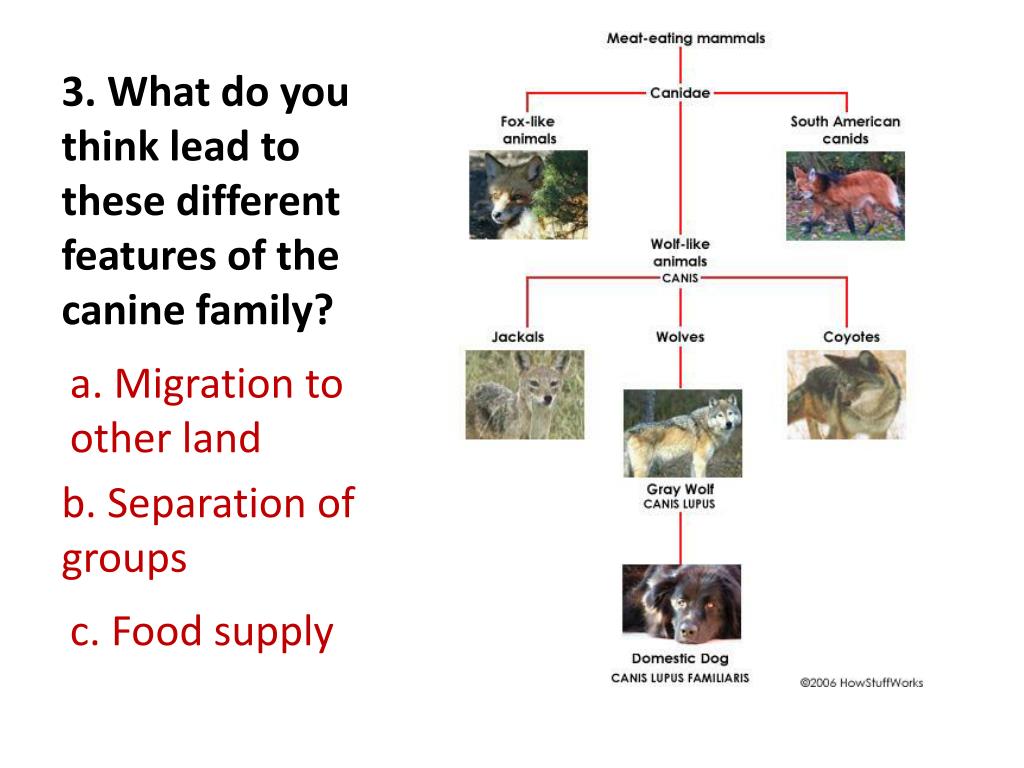 3. What do you think lead to these different features of the canine family?

a. Migration to other land

b. Separation of groups

c. Food supply

Meat-eating mammals

Canidae

Fox-like animals

South American canids

Wolf-like animals
CANIS

Jackals

Wolves

Coyotes

Gray Wolf
CANIS LUPUS

Domestic Dog
CANIS LUPUS FAMILIARIS

©2006 HowStuffWorks